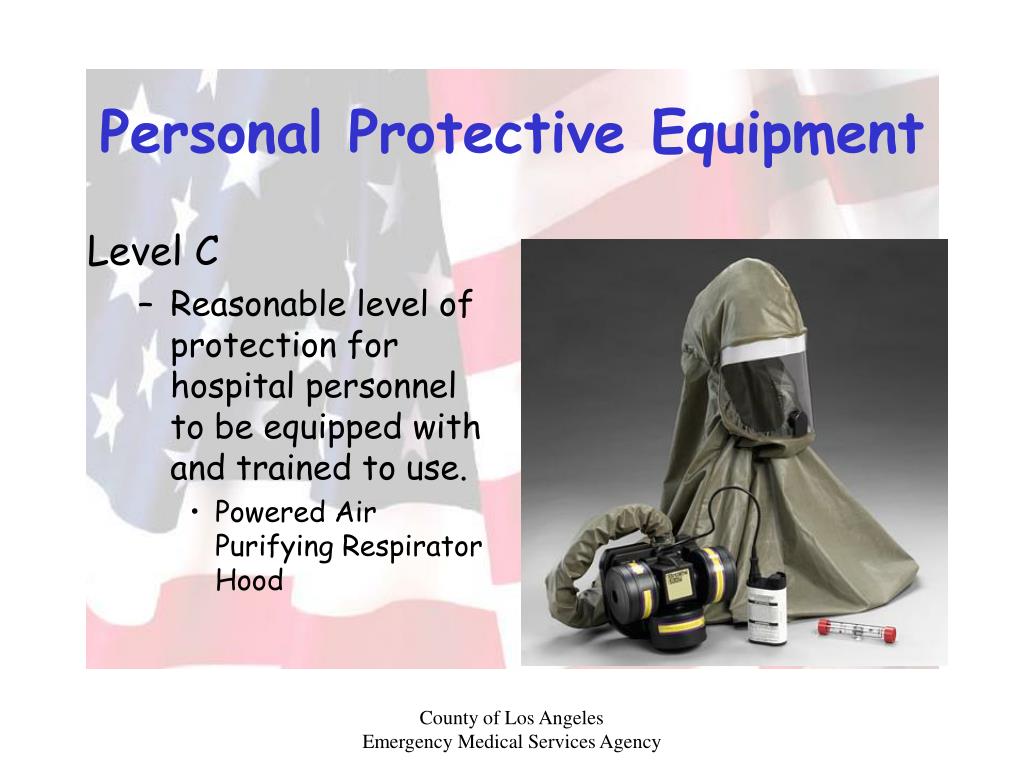 Personal Protective Equipment

Level C

– Reasonable level of protection for hospital personnel to be equipped with and trained to use.

• Powered Air Purifying Respirator Hood

County of Los Angeles
Emergency Medical Services Agency